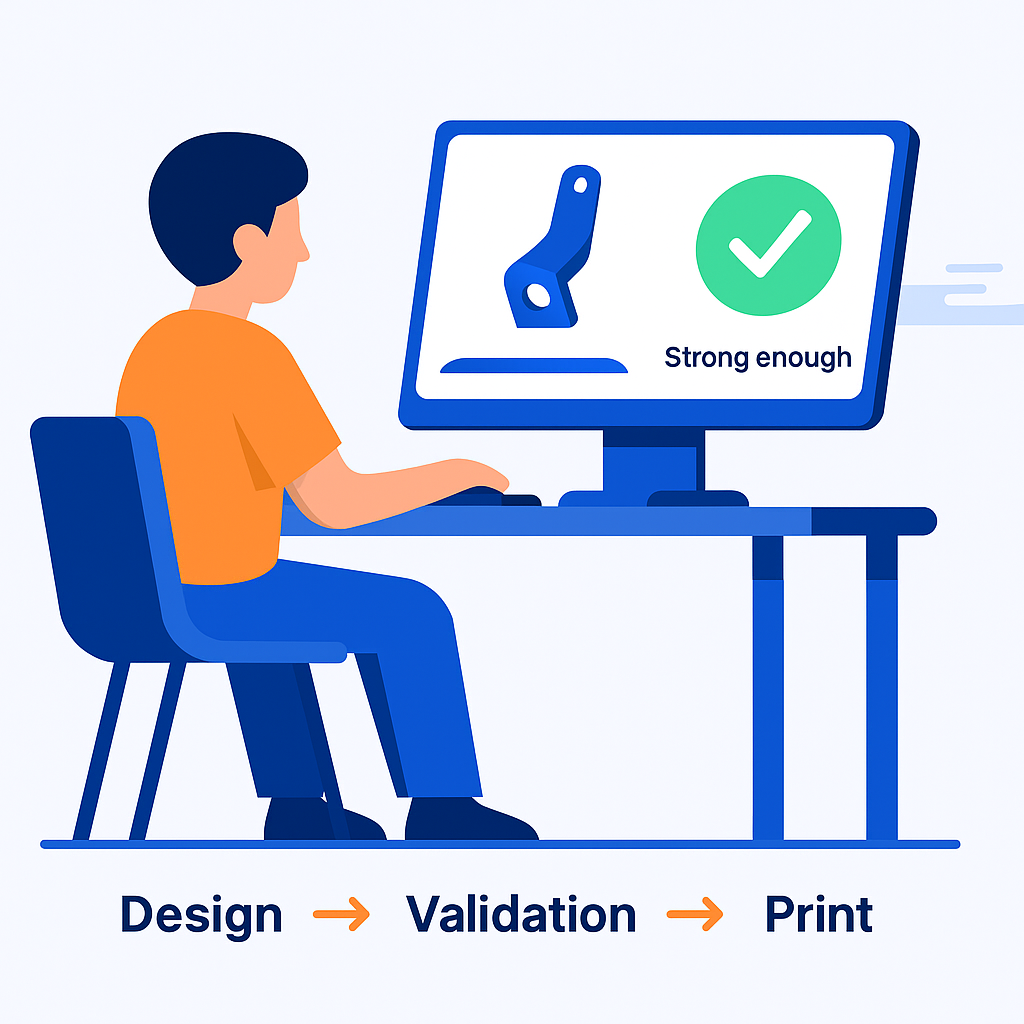 Strong enough

Design → Validation → Print